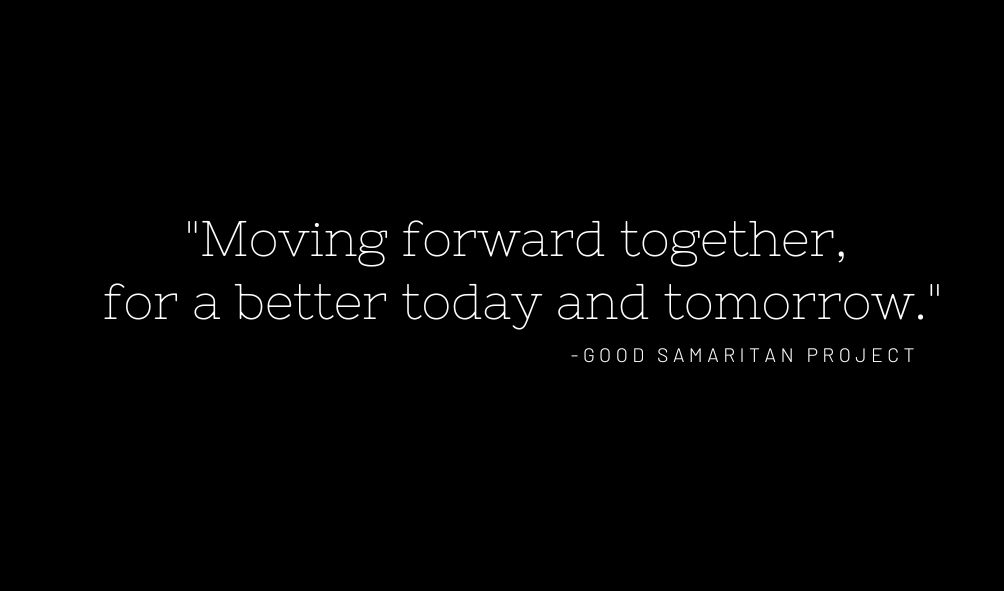 "Moving forward together, for a better today and tomorrow."

-GOOD SAMARITAN PROJECT